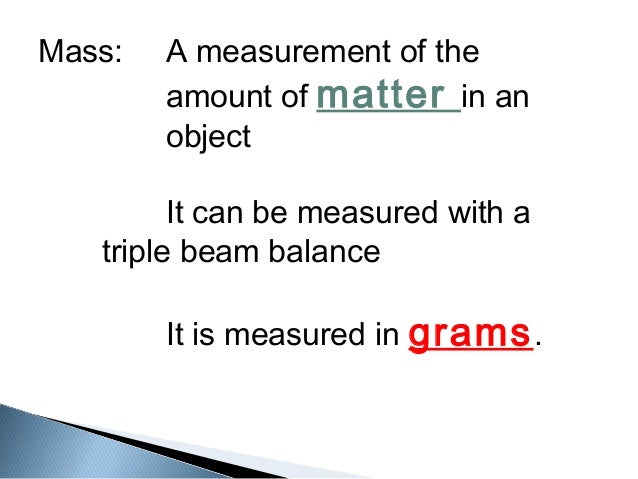 Mass: A measurement of the amount of matter in an object

It can be measured with a triple beam balance

It is measured in grams.